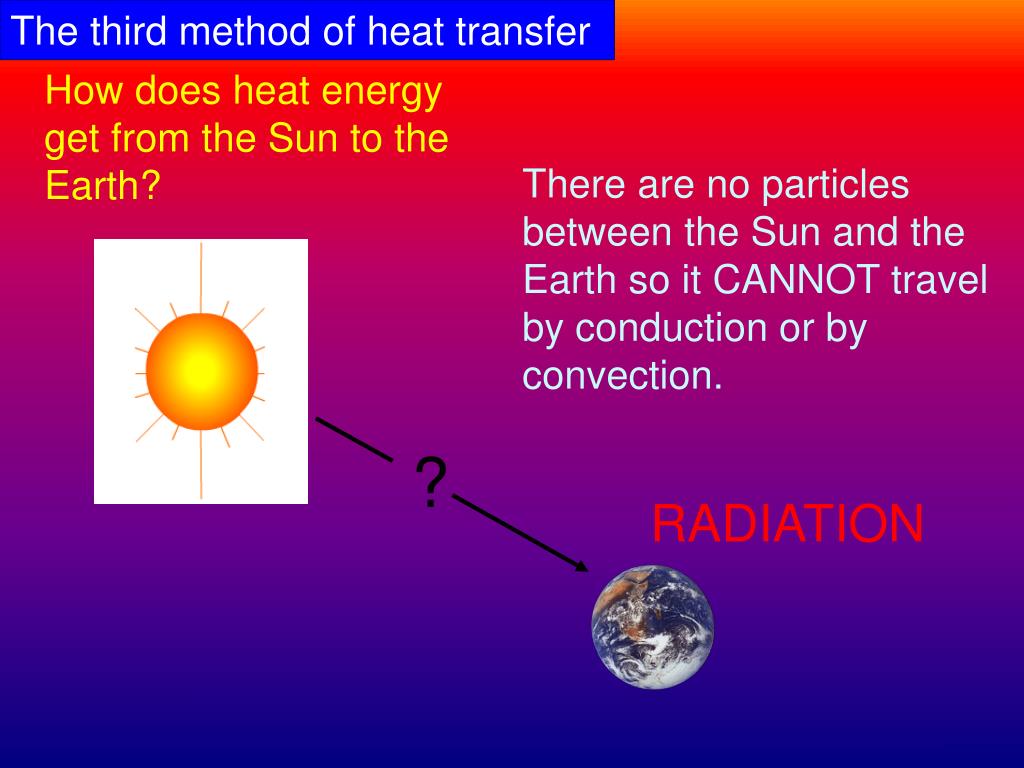 The third method of heat transfer

How does heat energy get from the Sun to the Earth?

There are no particles between the Sun and the Earth so it CANNOT travel by conduction or by convection.

?

RADIATION